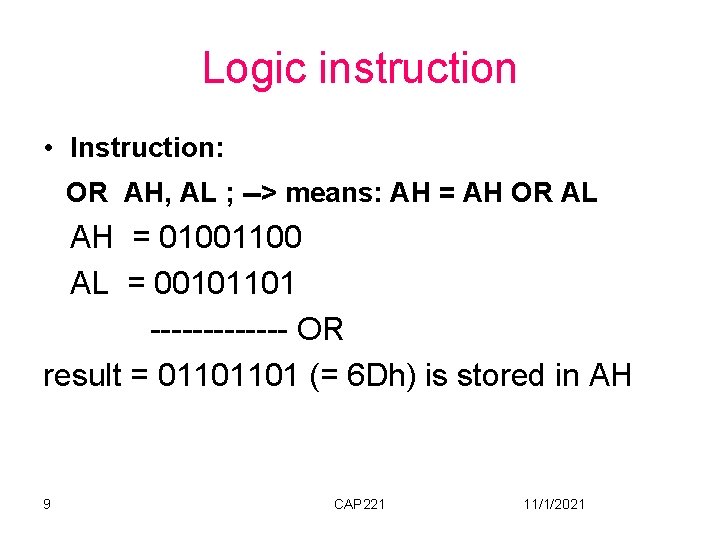 Logic instruction

• Instruction:

OR AH, AL ; --> means: AH = AH OR AL

AH = 01001100

AL = 00101101

------------- OR

result = 01101101 (= 6Dh) is stored in AH

9

CAP221

11/1/2021